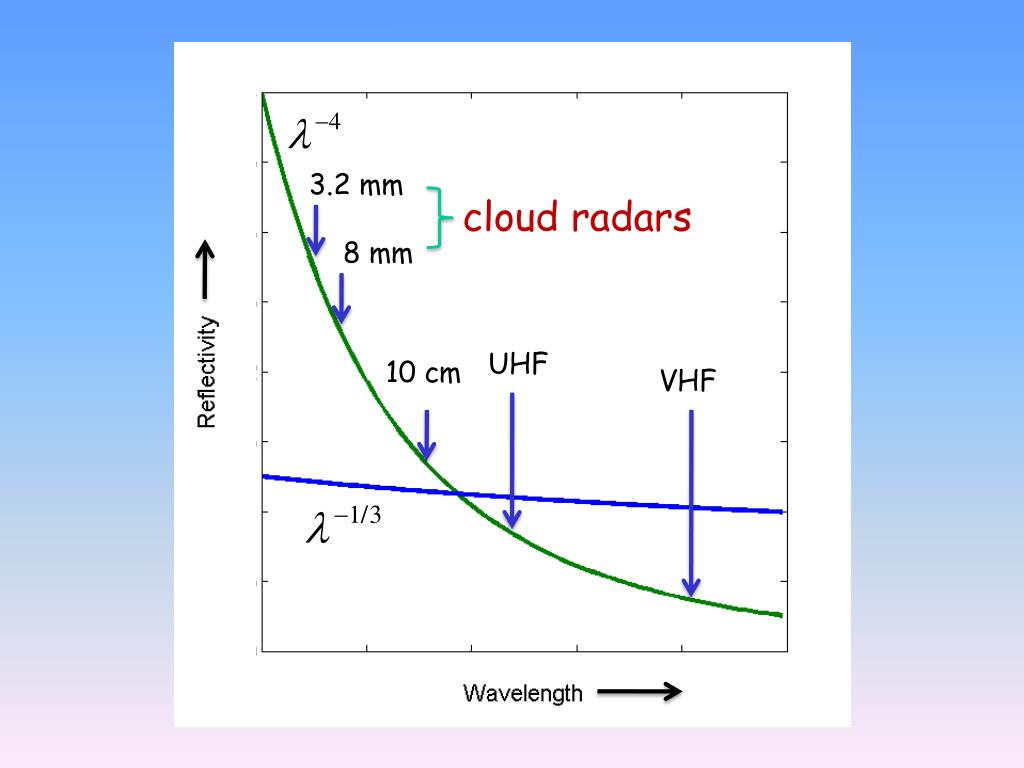 $\lambda^{-4}$

3.2 mm

cloud radars

8 mm

Reflectivity

10 cm

UHF

VHF

$\lambda^{-1/3}$

Wavelength